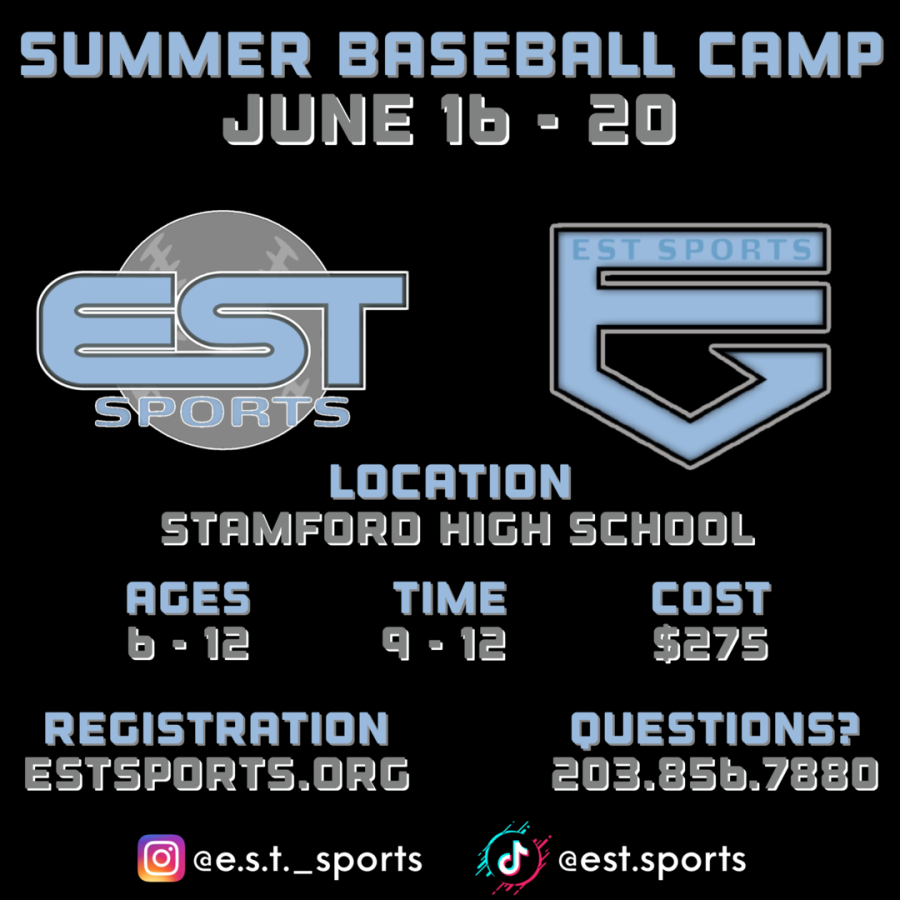 SUMMER BASEBALL CAMP
JUNE 16 - 20

EST
SPORTS

EST SPORTS

LOCATION
STAMFORD HIGH SCHOOL

AGES
6 - 12

TIME
9 - 12

COST
$275

REGISTRATION
ESTSPORTS.ORG

QUESTIONS?
203.856.7880

@e.s.t._sports

@est.sports